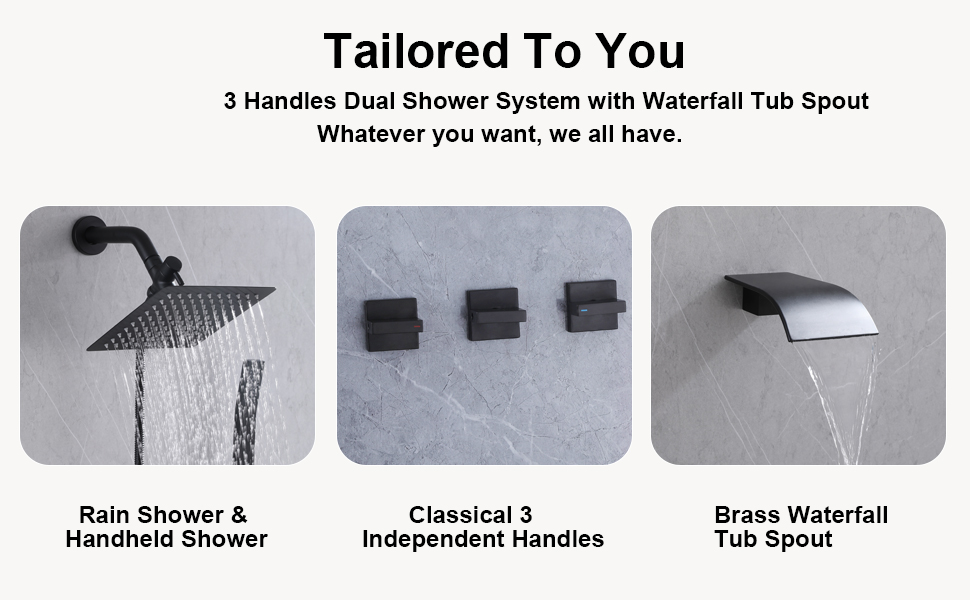 Tailored To You

3 Handles Dual Shower System with Waterfall Tub Spout
Whatever you want, we all have.

Rain Shower & Handheld Shower

Classical 3 Independent Handles

Brass Waterfall Tub Spout